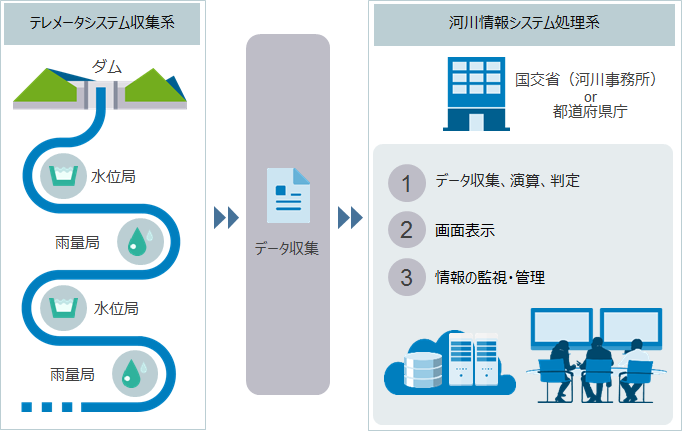 テレメータシステム収集系

ダム

水位局

雨量局

水位局

雨量局

データ収集

河川情報システム処理系

国交省（河川事務所）
or
都道府県庁

1 データ収集、演算、判定

2 画面表示

3 情報の監視・管理